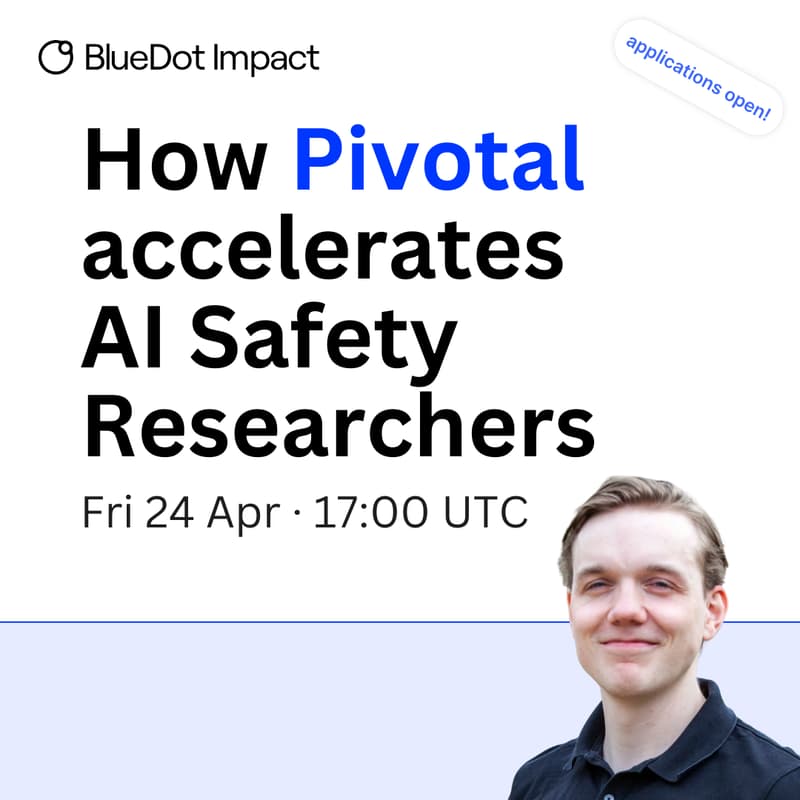 BlueDot Impact

applications open!

How Pivotal accelerates AI Safety Researchers

Fri 24 Apr · 17:00 UTC